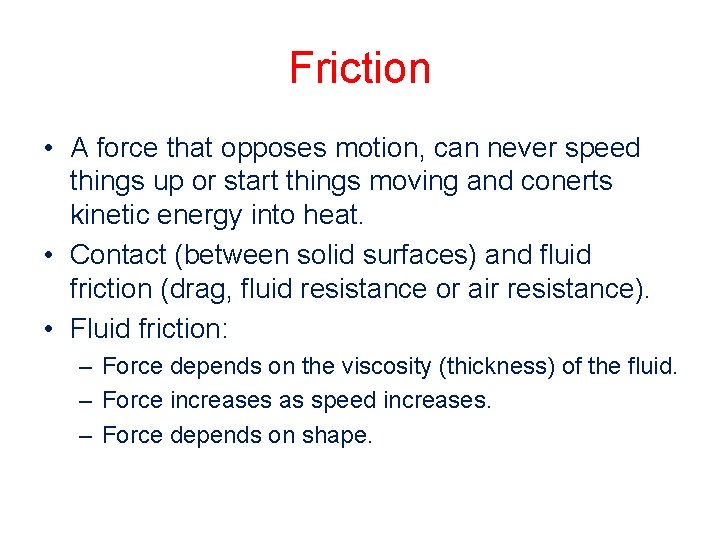 Friction

• A force that opposes motion, can never speed things up or start things moving and conerts kinetic energy into heat.
• Contact (between solid surfaces) and fluid friction (drag, fluid resistance or air resistance).
• Fluid friction:
– Force depends on the viscosity (thickness) of the fluid.
– Force increases as speed increases.
– Force depends on shape.